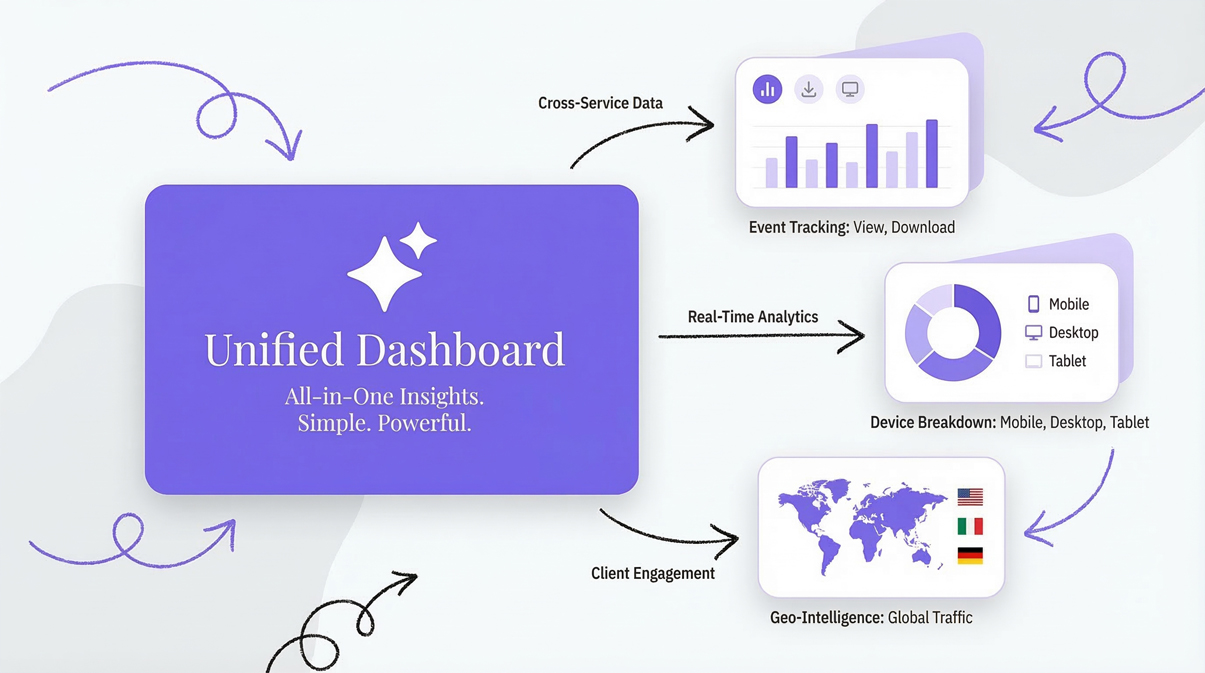 Unified Dashboard

All-in-One Insights.
Simple. Powerful.

Cross-Service Data

Event Tracking: View, Download

Real-Time Analytics

Mobile
Desktop
Tablet

Device Breakdown: Mobile, Desktop, Tablet

Client Engagement

Geo-Intelligence: Global Traffic